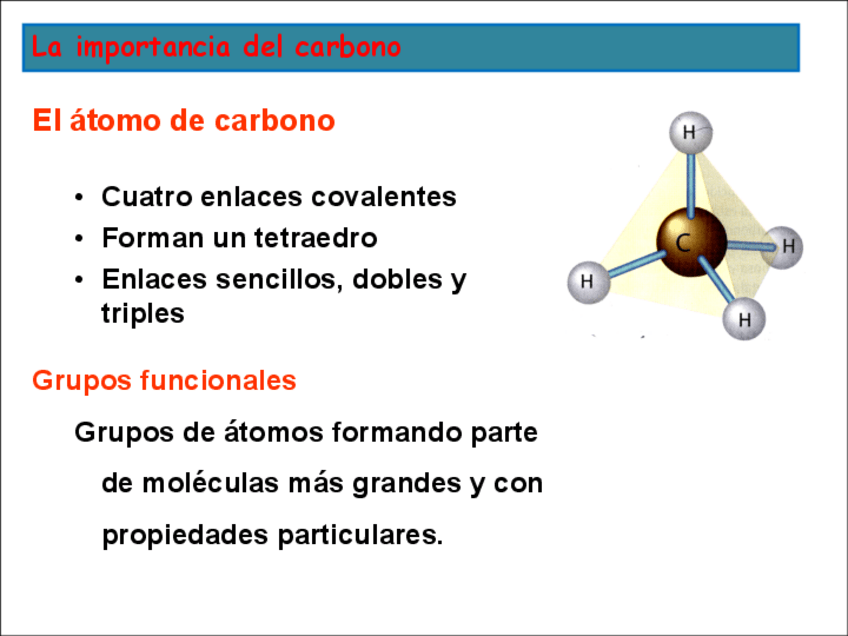 La importancia del carbono

El átomo de carbono

• Cuatro enlaces covalentes
• Forman un tetraedro
• Enlaces sencillos, dobles y triples

H
C
H
H
H

Grupos funcionales

Grupos de átomos formando parte de moléculas más grandes y con propiedades particulares.